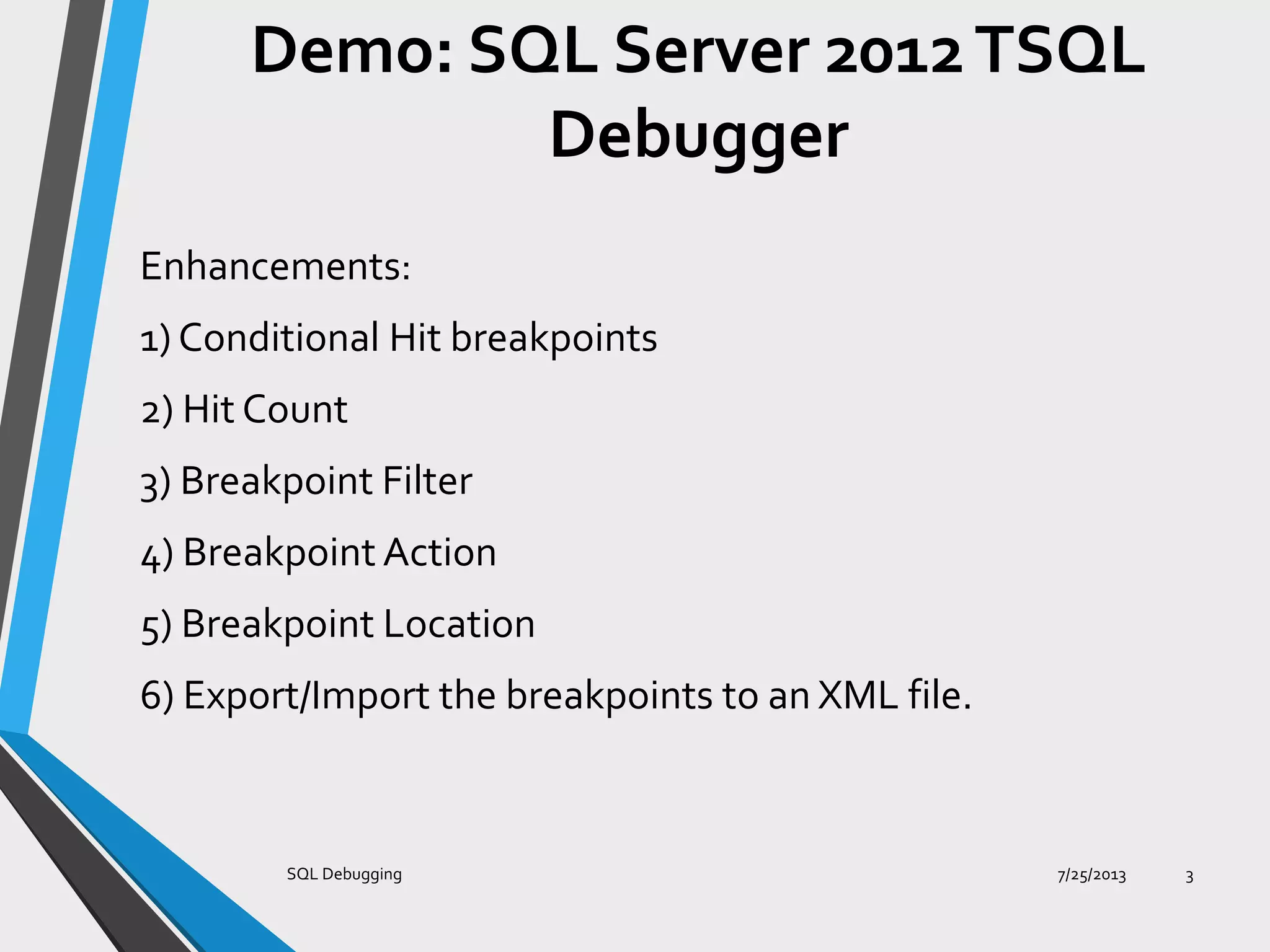 Demo: SQL Server 2012 TSQL Debugger

Enhancements:

1) Conditional Hit breakpoints

2) Hit Count

3) Breakpoint Filter

4) Breakpoint Action

5) Breakpoint Location

6) Export/Import the breakpoints to an XML file.

SQL Debugging

7/25/2013

3